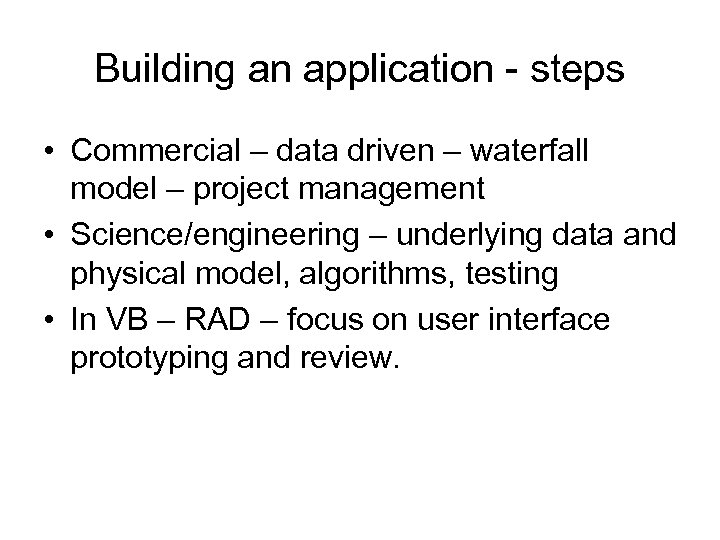 Building an application - steps

• Commercial – data driven – waterfall model – project management
• Science/engineering – underlying data and physical model, algorithms, testing
• In VB – RAD – focus on user interface prototyping and review.